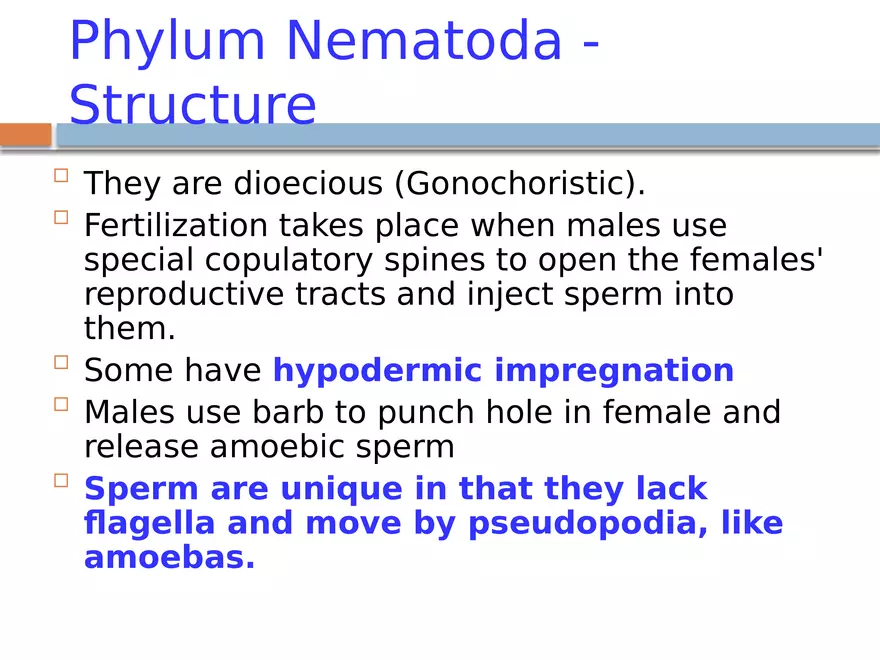 Phylum Nematoda - Structure

They are dioecious (Gonochoristic).

Fertilization takes place when males use special copulatory spines to open the females' reproductive tracts and inject sperm into them.

Some have hypodermic impregnation

Males use barb to punch hole in female and release amoebic sperm

Sperm are unique in that they lack flagella and move by pseudopodia, like amoebas.